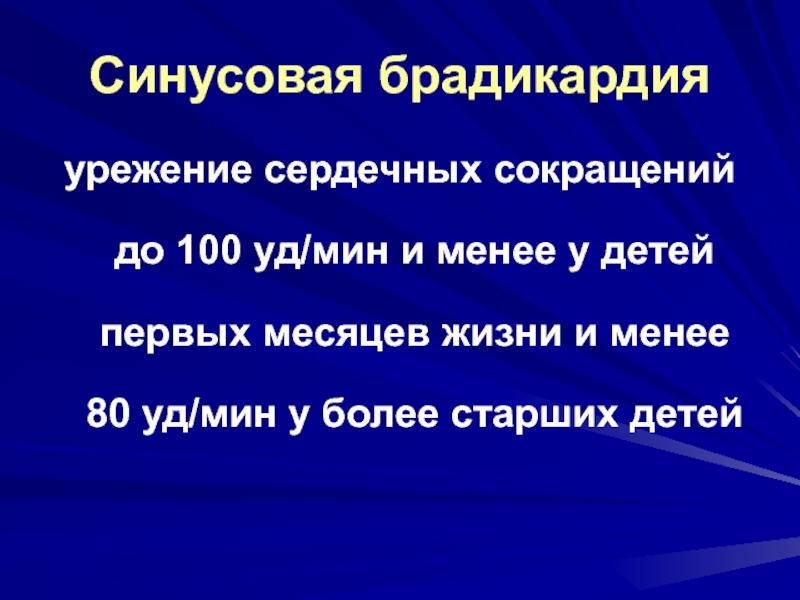 Синусовая брадикардия

урежение сердечных сокращений до 100 уд/мин и менее у детей первых месяцев жизни и менее 80 уд/мин у более старших детей